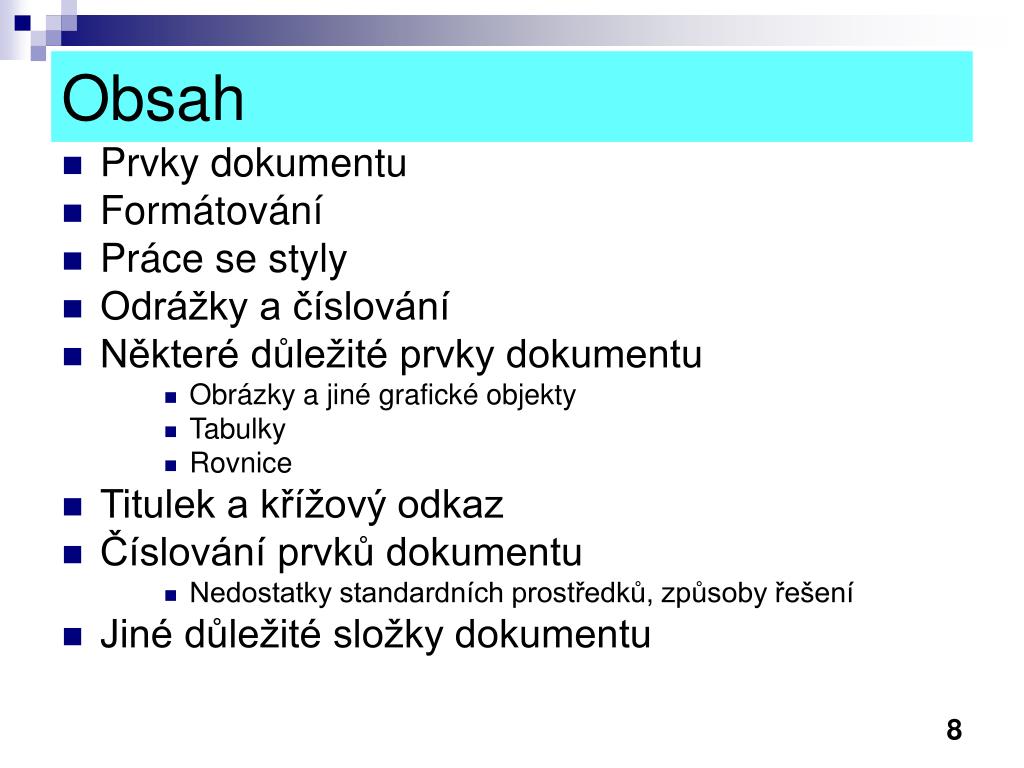 Obsah

- Prvky dokumentu
- Formátování
- Práce se styly
- Odrážky a číslování
- Některé důležité prvky dokumentu
  - Obrázky a jiné grafické objekty
  - Tabulky
  - Rovnice
- Titulek a křížový odkaz
- Číslování prvků dokumentu
  - Nedostatky standardních prostředků, způsoby řešení
- Jiné důležité složky dokumentu

8